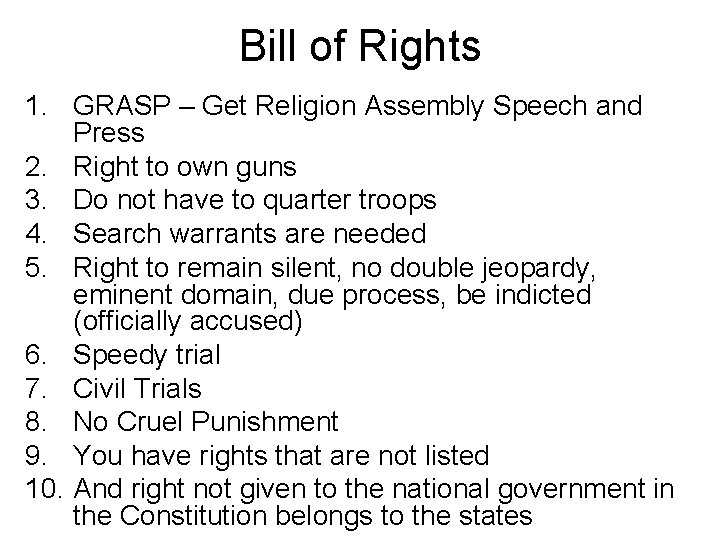 Bill of Rights

1. GRASP – Get Religion Assembly Speech and Press
2. Right to own guns
3. Do not have to quarter troops
4. Search warrants are needed
5. Right to remain silent, no double jeopardy, eminent domain, due process, be indicted (officially accused)
6. Speedy trial
7. Civil Trials
8. No Cruel Punishment
9. You have rights that are not listed
10. And right not given to the national government in the Constitution belongs to the states